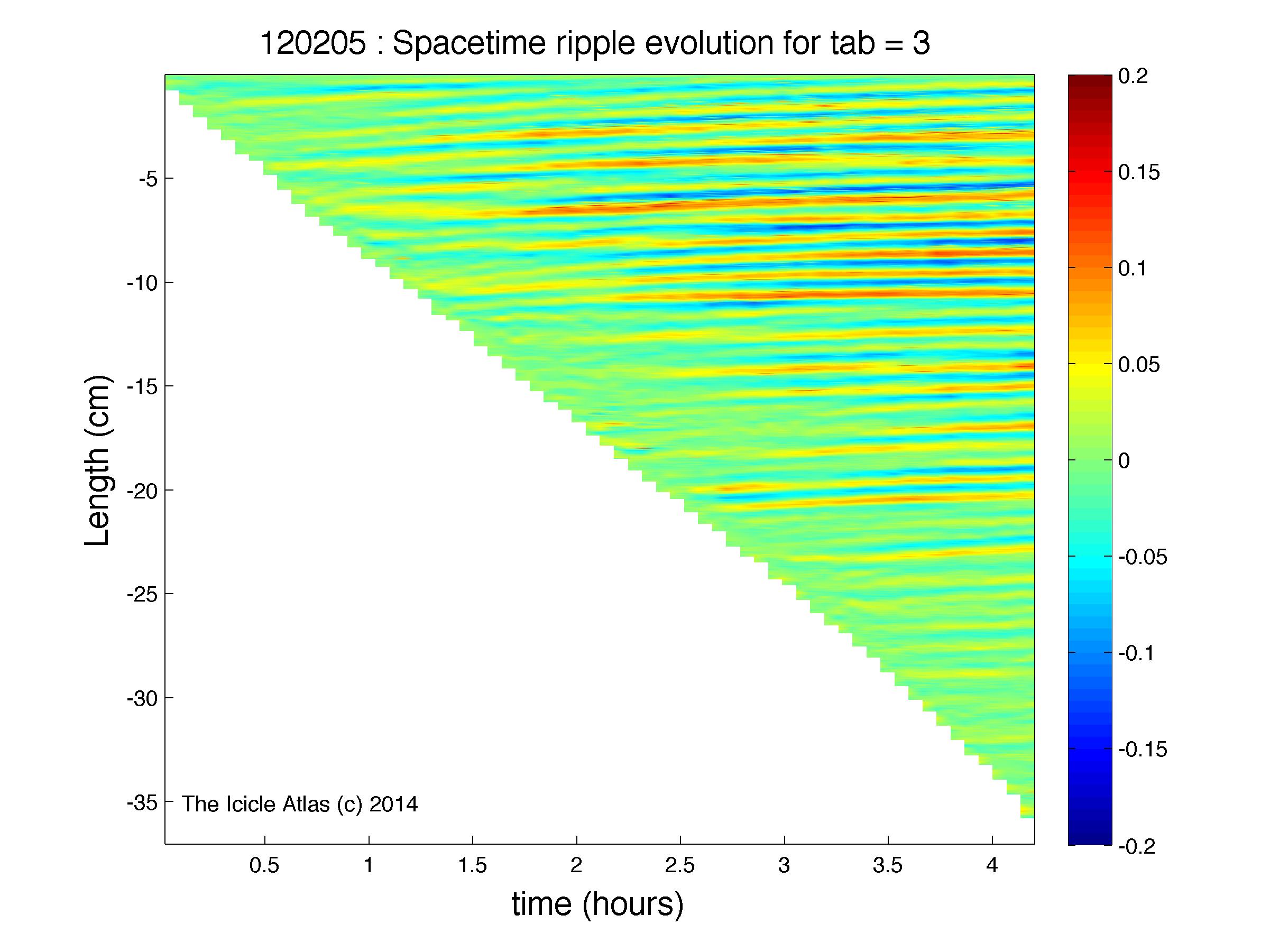 120205 : Spacetime ripple evolution for tab = 3

Length (cm)

-5
-10
-15
-20
-25
-30
-35

The Icicle Atlas (c) 2014

0.5
1
1.5
2
2.5
3
3.5
4

time (hours)

0.2
0.15
0.1
0.05
0
-0.05
-0.1
-0.15
-0.2